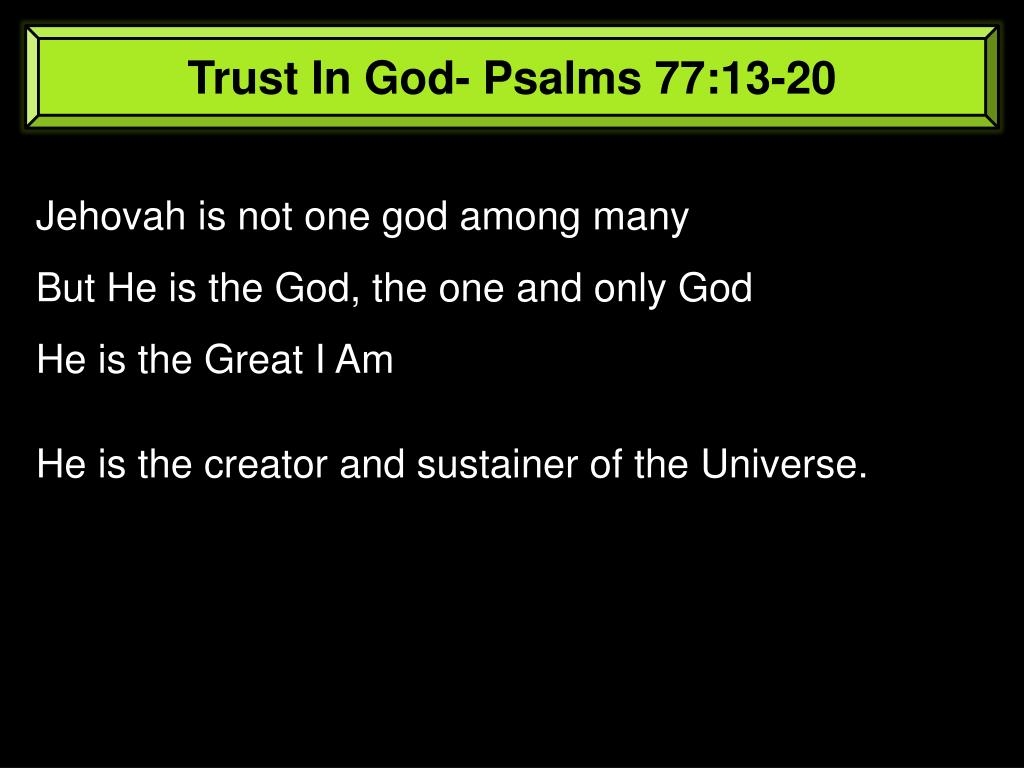 Trust In God- Psalms 77:13-20

Jehovah is not one god among many

But He is the God, the one and only God

He is the Great I Am

He is the creator and sustainer of the Universe.